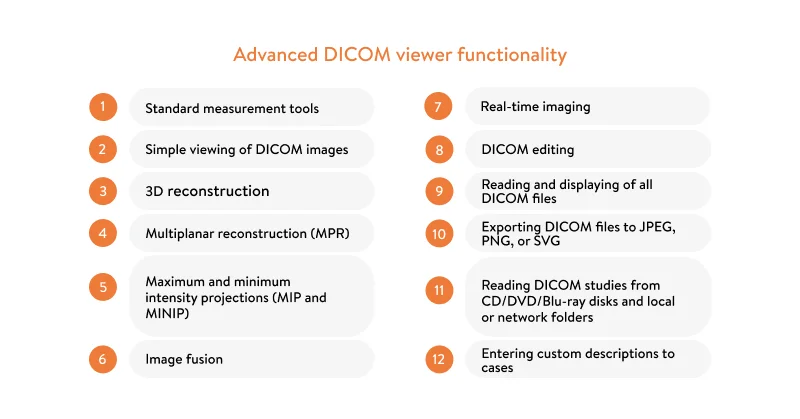 Advanced DICOM viewer functionality

1 Standard measurement tools

2 Simple viewing of DICOM images

3 3D reconstruction

4 Multiplanar reconstruction (MPR)

5 Maximum and minimum intensity projections (MIP and MINIP)

6 Image fusion

7 Real-time imaging

8 DICOM editing

9 Reading and displaying of all DICOM files

10 Exporting DICOM files to JPEG, PNG, or SVG

11 Reading DICOM studies from CD/DVD/Blu-ray disks and local or network folders

12 Entering custom descriptions to cases